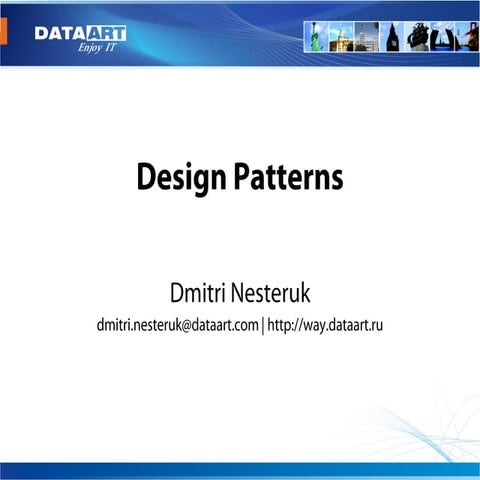 DATAART
Enjoy IT

Design Patterns

Dmitri Nesteruk
dmitri.nesteruk@dataart.com | http://way.dataart.ru